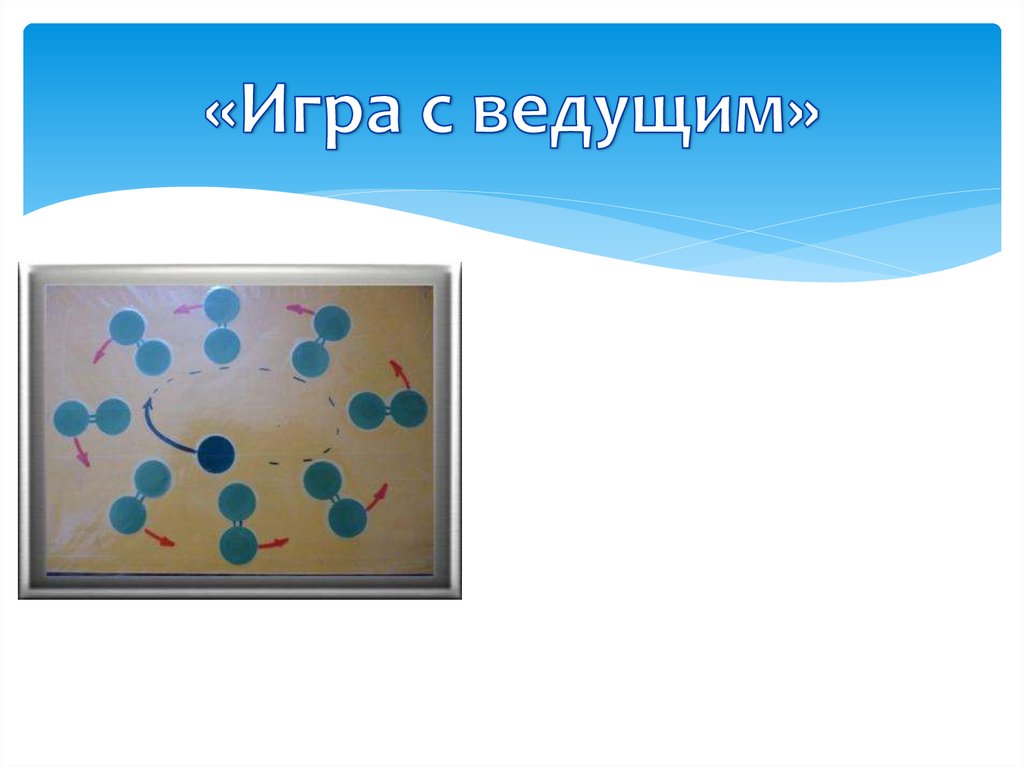 «Игра с ведущим»